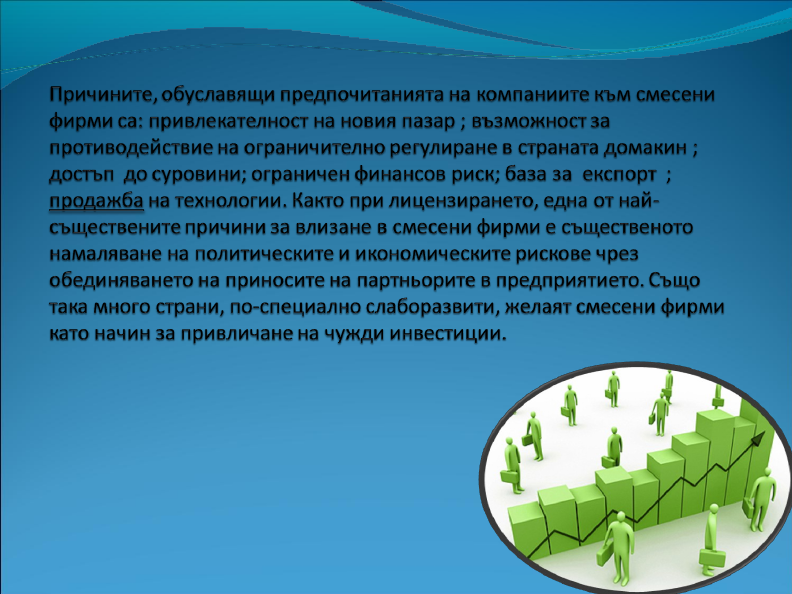 Причините, обуславящи предпочитанията на компаниите към смесени фирми са: привлекателност на новия пазар ; възможност за противодействие на ограничително регулиране в страната домакин ; достъп до суровини; ограничен финансов риск; база за експорт ; продажба на технологии. Както при лицензирането, една от най-съществените причини за влизане в смесени фирми е същественото намаляване на политическите и икономическите рискове чрез обединяването на приносите на партньорите в предприятието. Също така много страни, по-специално слаборазвити, желаят смесени фирми като начин за привличане на чужди инвестиции.